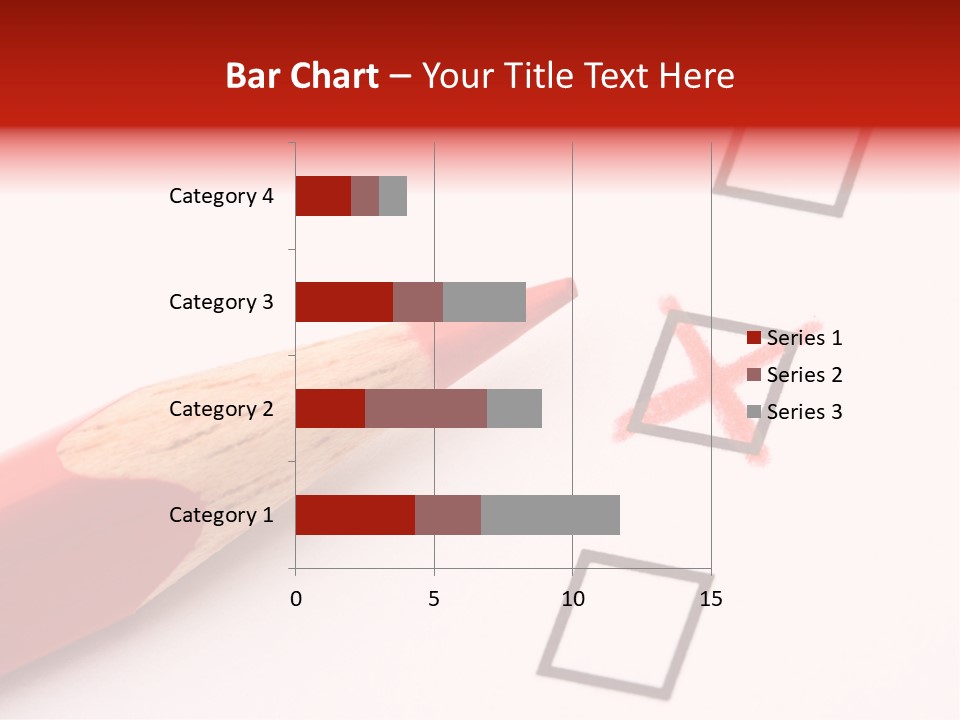 Bar Chart – Your Title Text Here

Category 4
Category 3
Category 2
Category 1

0
5
10
15

Series 1
Series 2
Series 3